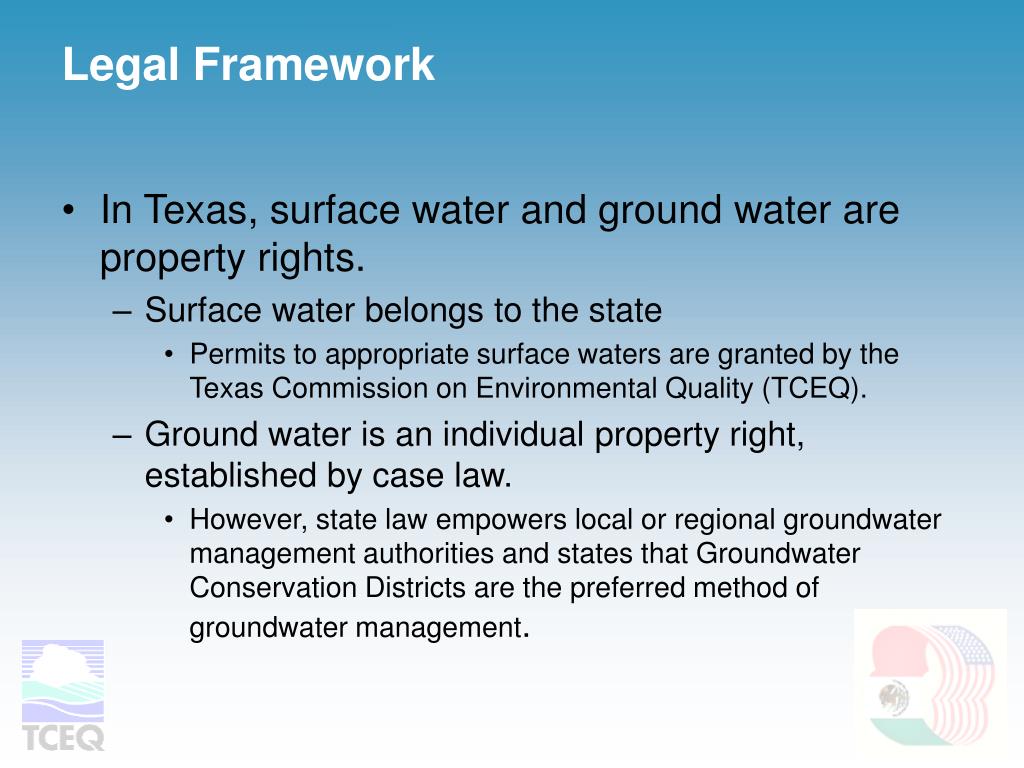 Legal Framework

• In Texas, surface water and ground water are property rights.

– Surface water belongs to the state

• Permits to appropriate surface waters are granted by the Texas Commission on Environmental Quality (TCEQ).

– Ground water is an individual property right, established by case law.

• However, state law empowers local or regional groundwater management authorities and states that Groundwater Conservation Districts are the preferred method of groundwater management.

TCEQ